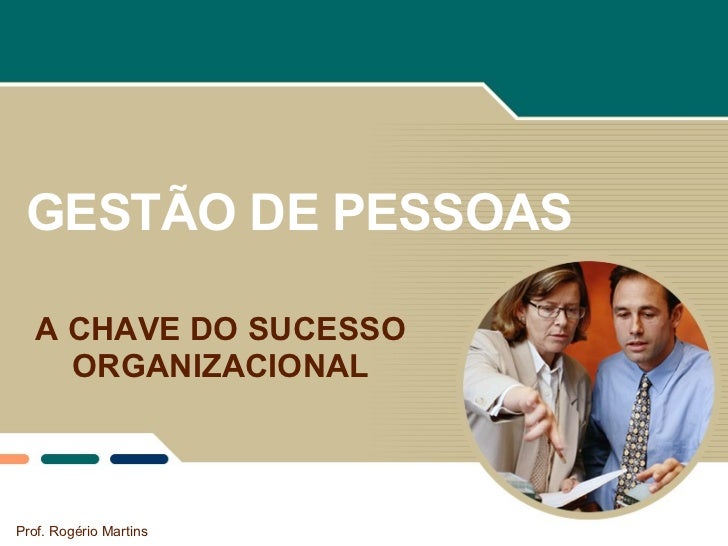 GESTÃO DE PESSOAS

A CHAVE DO SUCESSO ORGANIZACIONAL

Prof. Rogério Martins